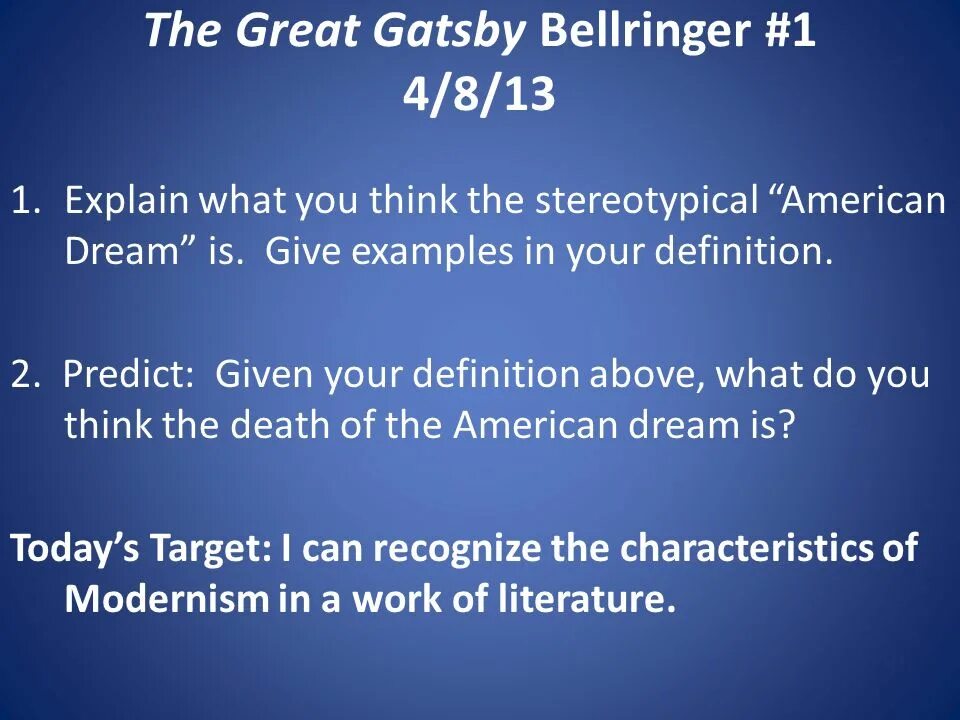 The Great Gatsby Bellringer #1
4/8/13

1. Explain what you think the stereotypical “American Dream” is. Give examples in your definition.

2. Predict: Given your definition above, what do you think the death of the American dream is?

Today’s Target: I can recognize the characteristics of Modernism in a work of literature.